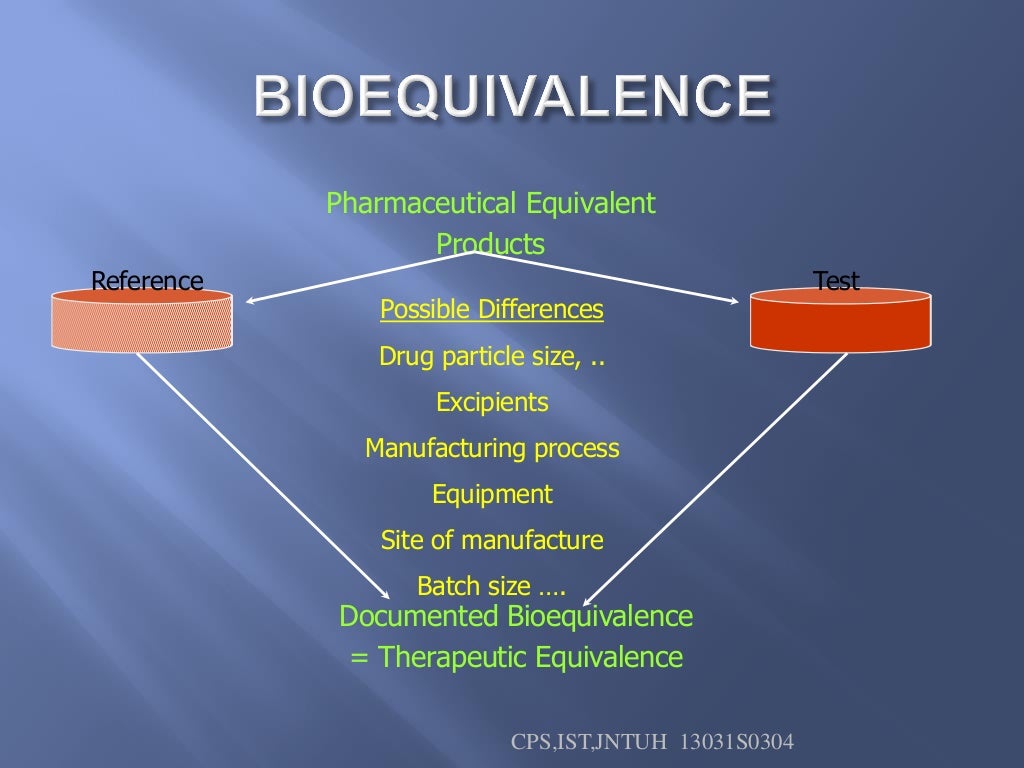 BIOEQUIVALENCE

Pharmaceutical Equivalent Products

Reference

Test

Possible Differences

Drug particle size, ..

Excipients

Manufacturing process

Equipment

Site of manufacture

Batch size ….

Documented Bioequivalence = Therapeutic Equivalence

CPS,IST,JNTUH 13031S0304